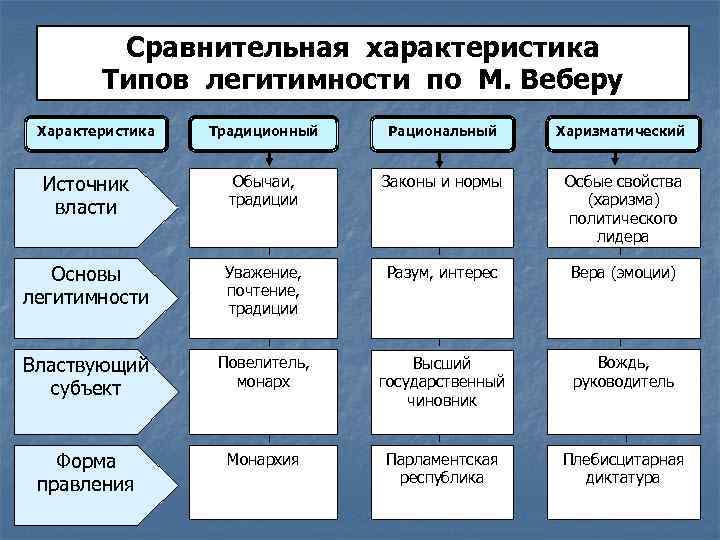 Сравнительная характеристика Типов легитимности по М. Веберу

| Характеристика | Традиционный | Рациональный | Харизматический |
|---|---|---|---|
| Источник власти | Обычаи, традиции | Законы и нормы | Осбые свойства (харизма) политического лидера |
| Основы легитимности | Уважение, почтение, традиции | Разум, интерес | Вера (эмоции) |
| Властвующий субъект | Повелитель, монарх | Высший государственный чиновник | Вождь, руководитель |
| Форма правления | Монархия | Парламентская республика | Плебисцитарная диктатура |